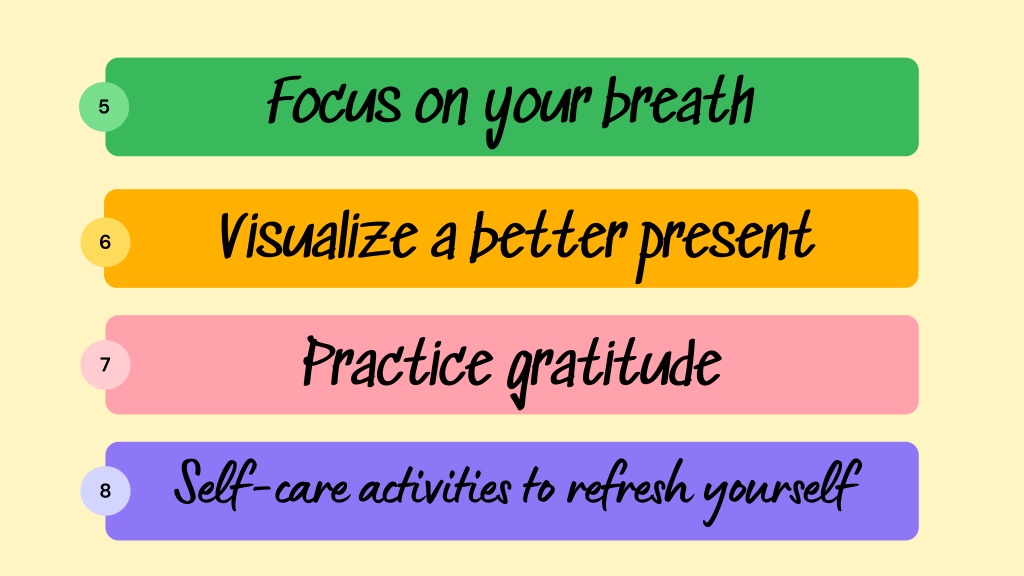 5 Focus on your breath

6 Visualize a better present

7 Practice gratitude

8 Self-care activities to refresh yourself